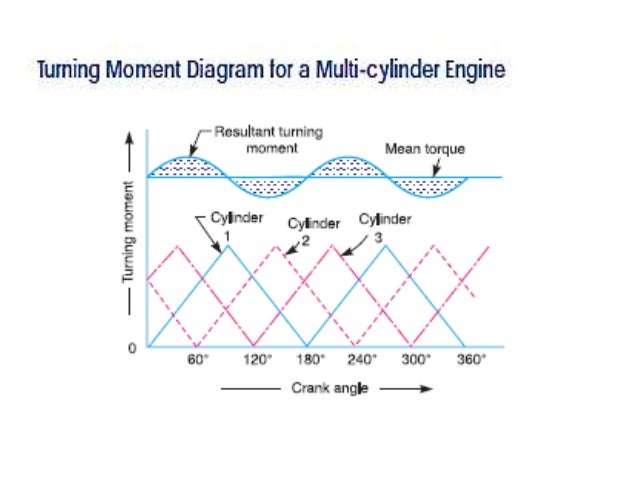 Turning Moment Diagram for a Multi-cylinder Engine

Resultant turning moment

Mean torque

Turning moment

Cylinder 1

Cylinder 2

Cylinder 3

0

60°

120°

180°

240°

300°

360°

Crank angle